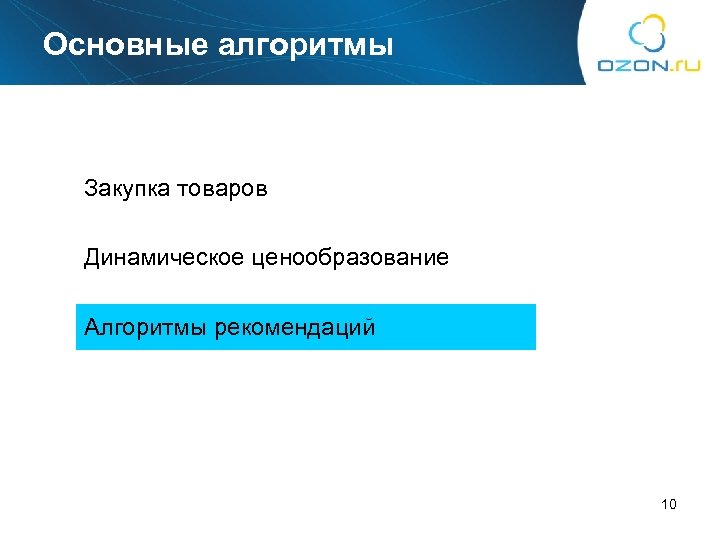 Основные алгоритмы

OZON.ru

Закупка товаров

Динамическое ценообразование

Алгоритмы рекомендаций

10